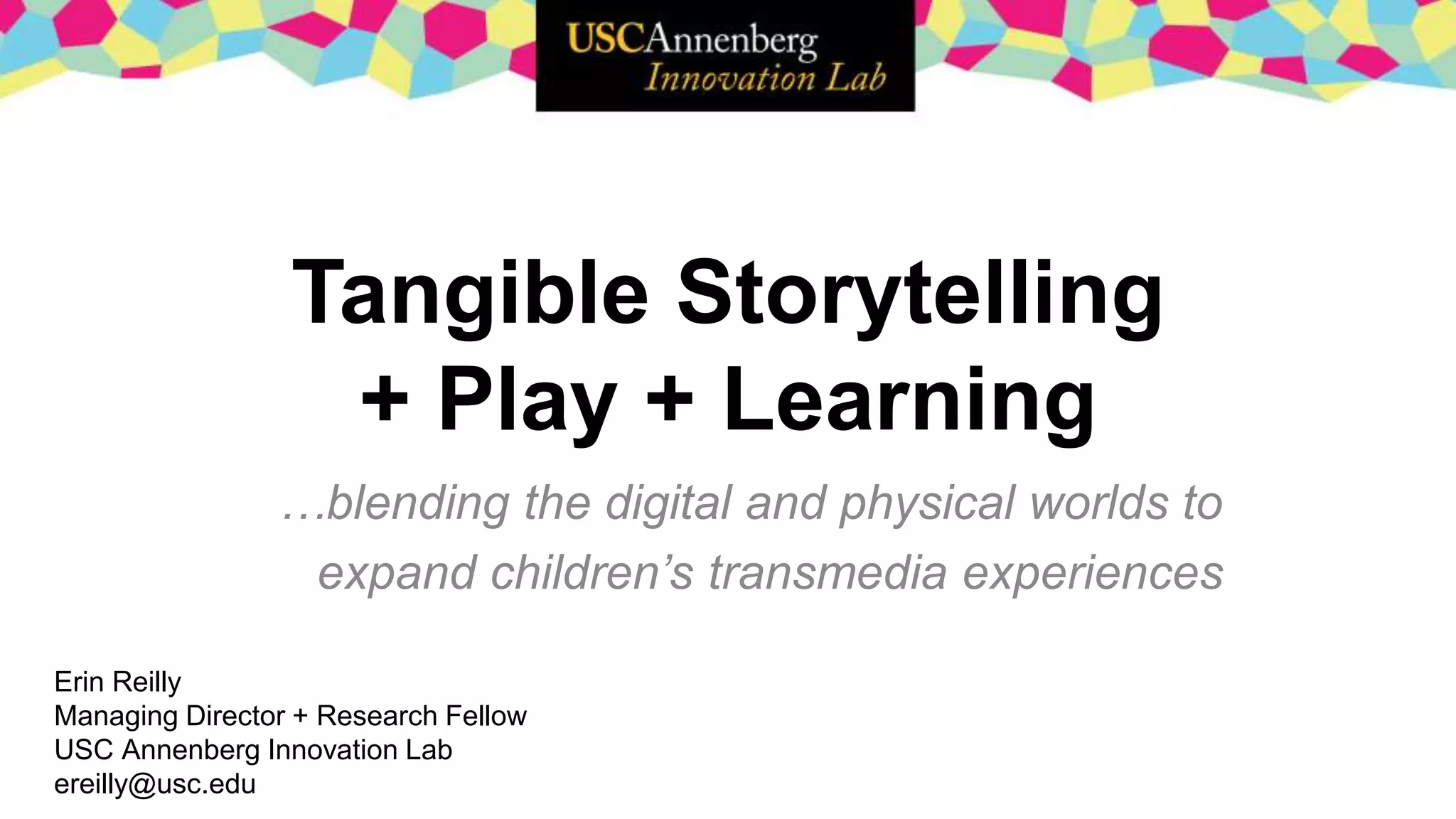 USCAnnenberg
Innovation Lab

Tangible Storytelling
+ Play + Learning

…blending the digital and physical worlds to expand children's transmedia experiences

Erin Reilly
Managing Director + Research Fellow
USC Annenberg Innovation Lab
ereilly@usc.edu